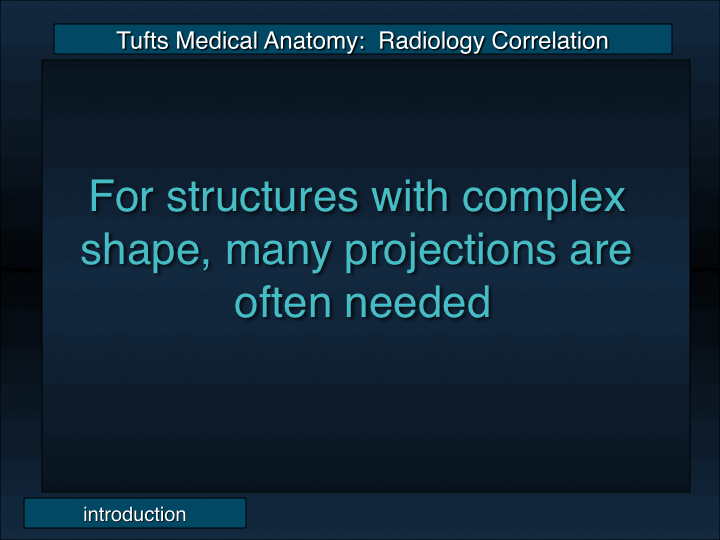 Tufts Medical Anatomy:  Radiology Correlation

For structures with complex shape, many projections are often needed

introduction